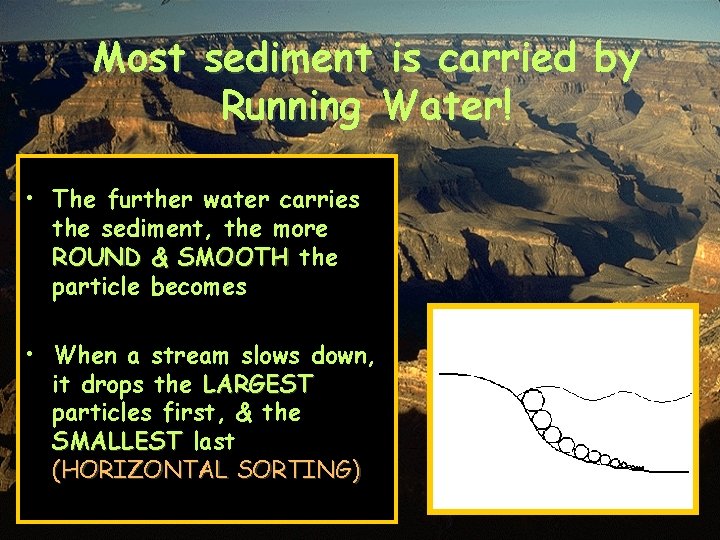 Most sediment is carried by Running Water!

• The further water carries the sediment, the more ROUND & SMOOTH the particle becomes

• When a stream slows down, it drops the LARGEST particles first, & the SMALLEST last (HORIZONTAL SORTING)